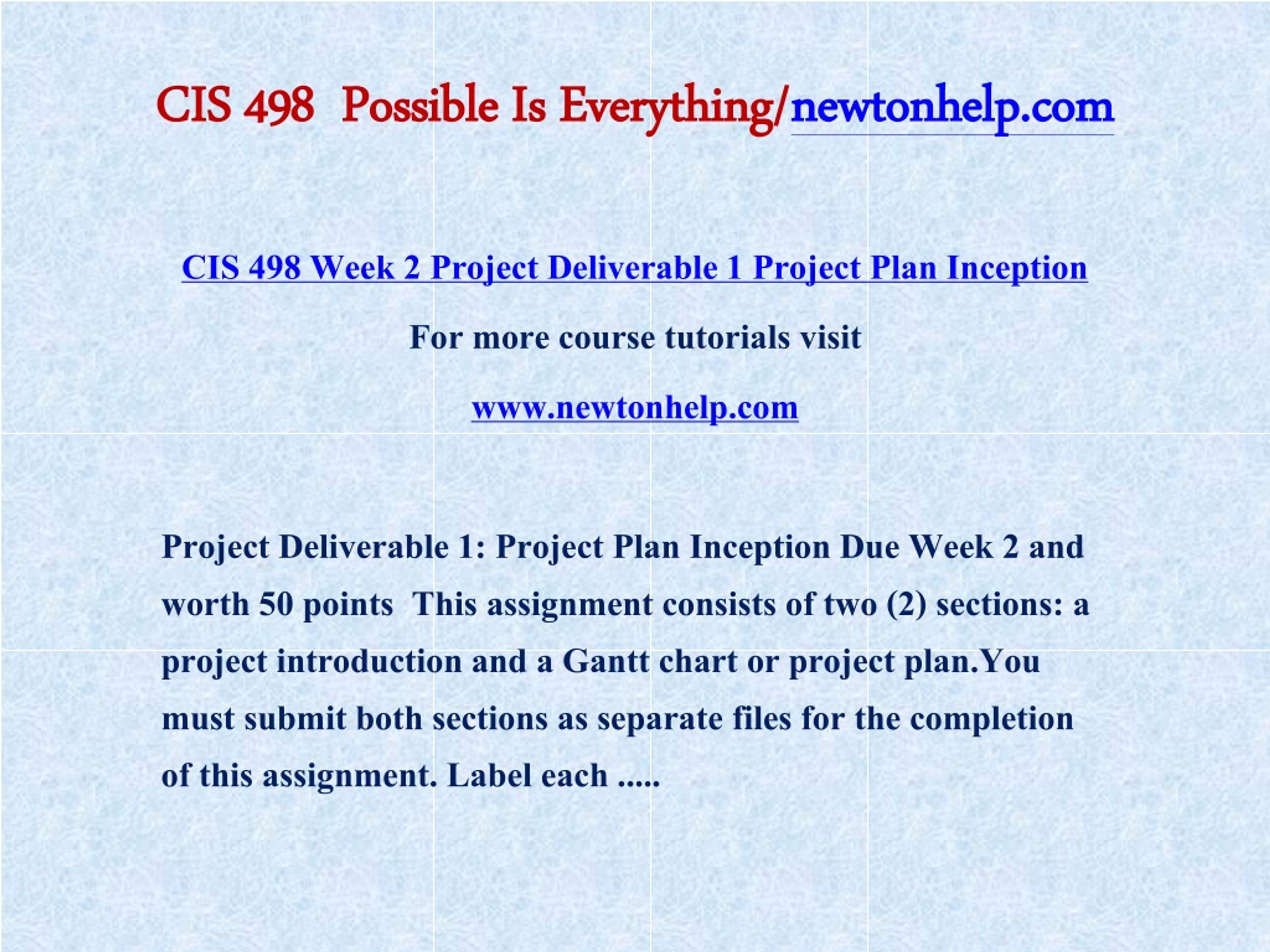 CIS 498 Possible Is Everything/newtonhelp.com

CIS 498 Week 2 Project Deliverable 1 Project Plan Inception

For more course tutorials visit

www.newtonhelp.com

Project Deliverable 1: Project Plan Inception Due Week 2 and worth 50 points This assignment consists of two (2) sections: a project introduction and a Gantt chart or project plan.You must submit both sections as separate files for the completion of this assignment. Label each .....